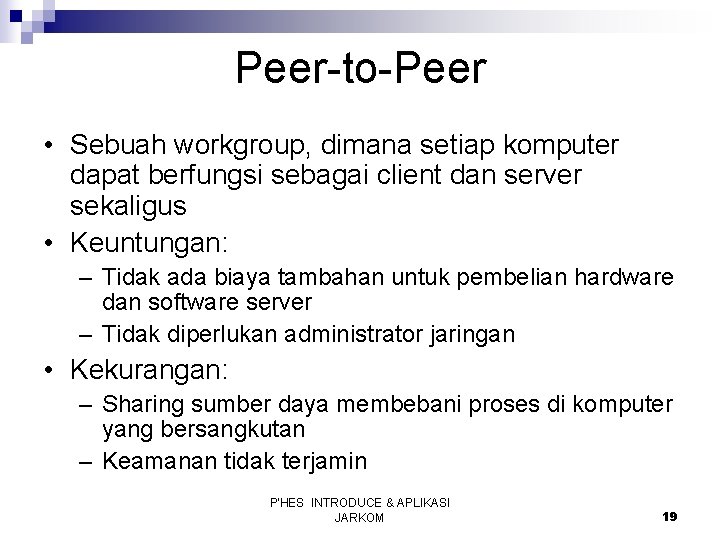 Peer-to-Peer

• Sebuah workgroup, dimana setiap komputer dapat berfungsi sebagai client dan server sekaligus
• Keuntungan:
– Tidak ada biaya tambahan untuk pembelian hardware dan software server
– Tidak diperlukan administrator jaringan
• Kekurangan:
– Sharing sumber daya membebani proses di komputer yang bersangkutan
– Keamanan tidak terjamin

P'HES INTRODUCE & APLIKASI JARKOM

19